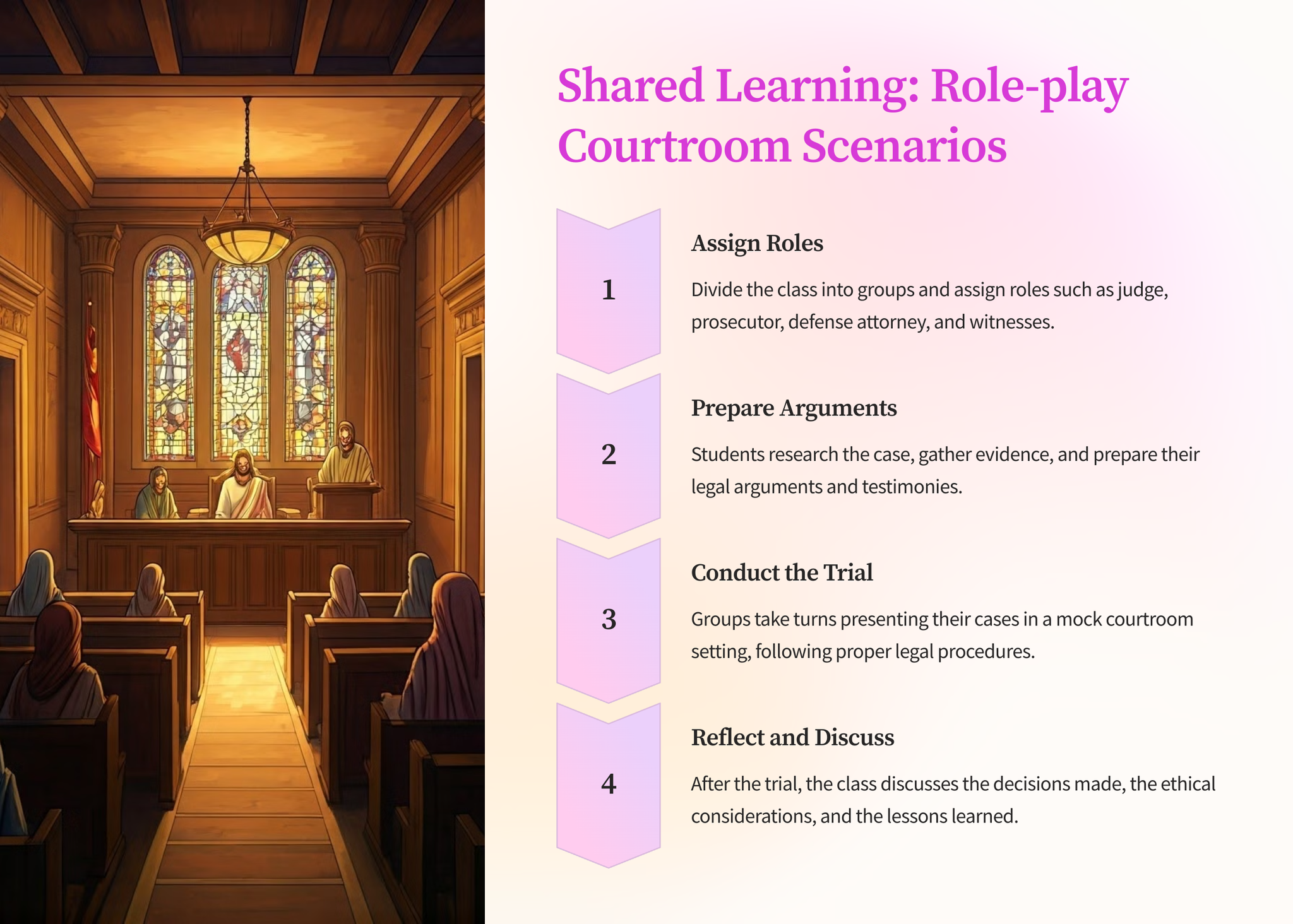 Shared Learning: Role-play Courtroom Scenarios

1

Assign Roles

Divide the class into groups and assign roles such as judge, prosecutor, defense attorney, and witnesses.

2

Prepare Arguments

Students research the case, gather evidence, and prepare their legal arguments and testimonies.

3

Conduct the Trial

Groups take turns presenting their cases in a mock courtroom setting, following proper legal procedures.

4

Reflect and Discuss

After the trial, the class discusses the decisions made, the ethical considerations, and the lessons learned.